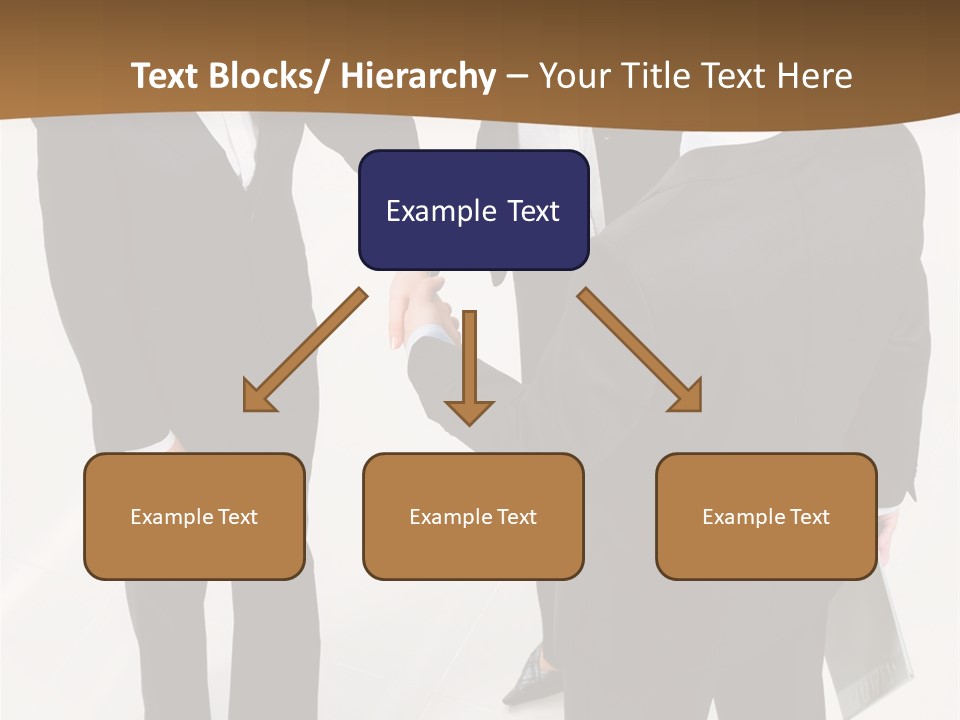 Text Blocks/ Hierarchy – Your Title Text Here

Example Text

Example Text

Example Text

Example Text